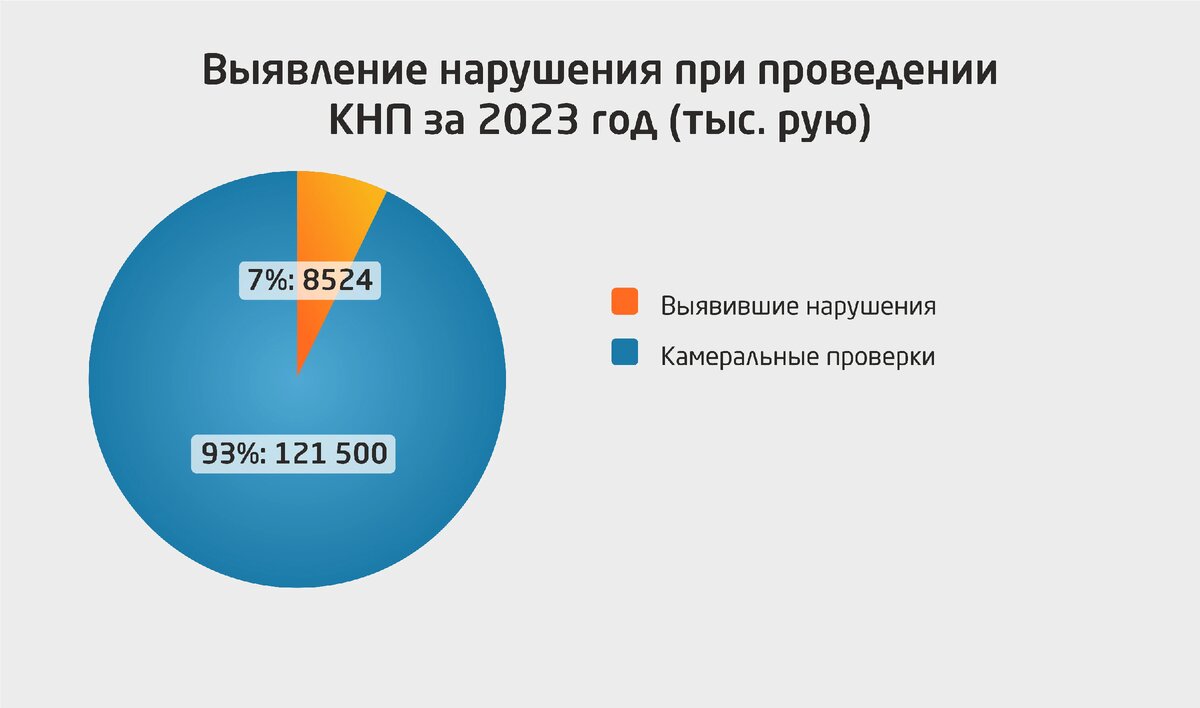 Выявление нарушения при проведении КНП за 2023 год (тыс. рую)

7%: 8524

93%: 121 500

Выявившие нарушения

Камеральные проверки